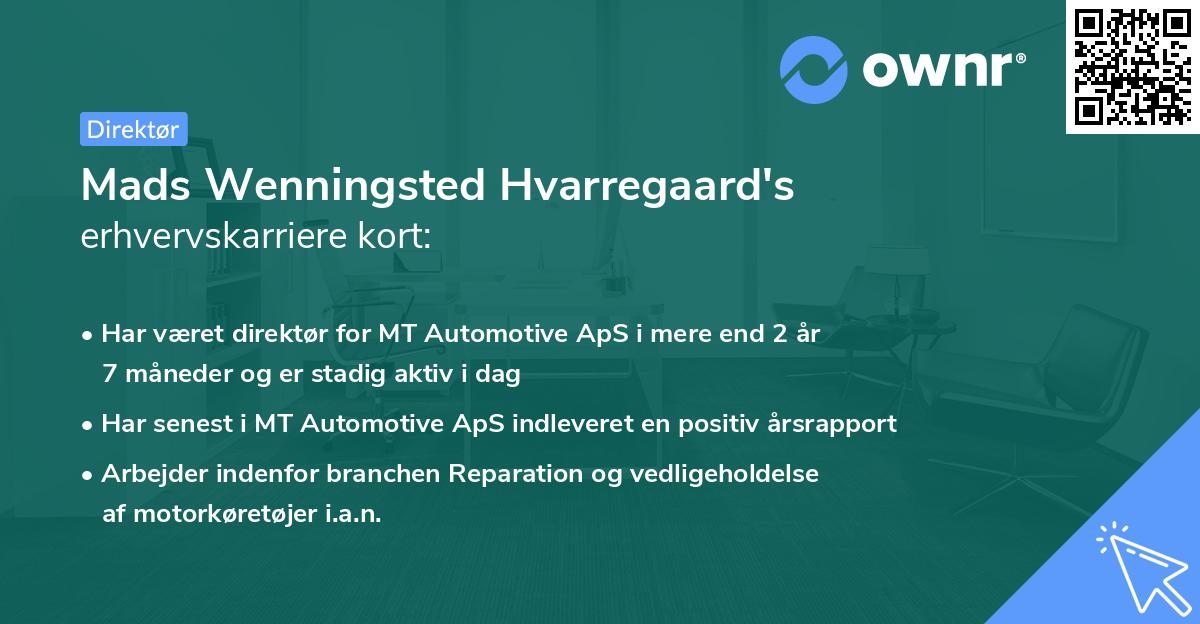 ownr®

Direktør

Mads Wenningsted Hvarregaard's erhvervskarriere kort:

• Har været direktør for MT Automotive ApS i mere end 2 år 7 måneder og er stadig aktiv i dag

• Har senest i MT Automotive ApS indleveret en positiv årsrapport

• Arbejder indenfor branchen Reparation og vedligeholdelse af motorkøretøjer i.a.n.